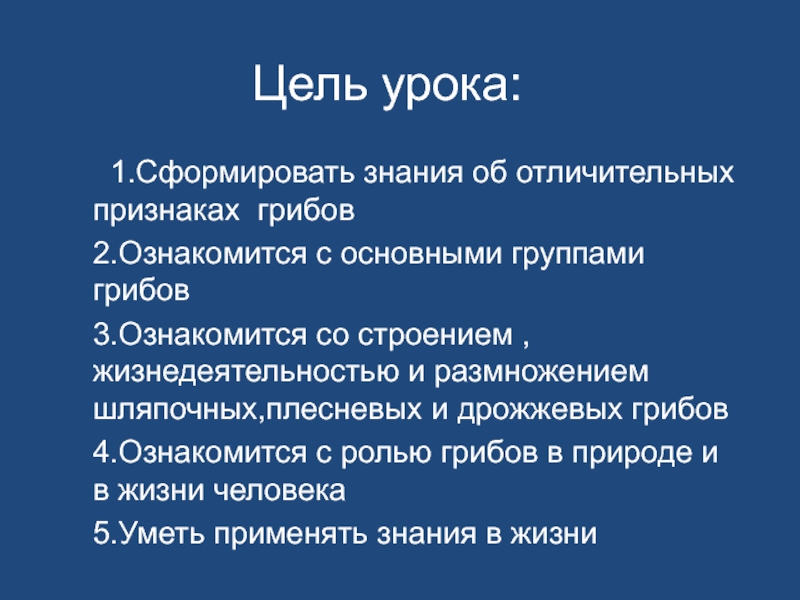 Цель урока:

1.Сформировать знания об отличительных признаках грибов

2.Ознакомится с основными группами грибов

3.Ознакомится со строением , жизнедеятельностью и размножением шляпочных,плесневых и дрожжевых грибов

4.Ознакомится с ролью грибов в природе и в жизни человека

5.Уметь применять знания в жизни